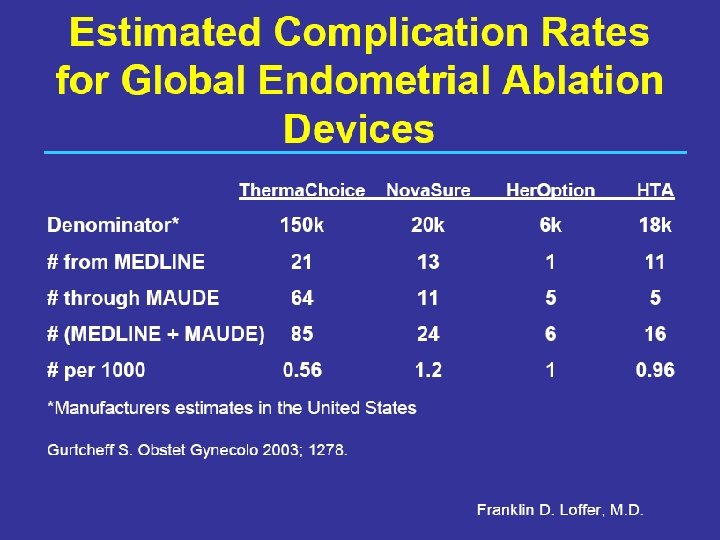 Estimated Complication Rates for Global Endometrial Ablation Devices

| | ThermaChoice | NovaSure | HerOption | HTA |
|---|---|---|---|---|
| Denominator* | 150k | 20k | 6k | 18k |
| # from MEDLINE | 21 | 13 | 1 | 11 |
| # through MAUDE | 64 | 11 | 5 | 5 |
| # (MEDLINE + MAUDE) | 85 | 24 | 6 | 16 |
| # per 1000 | 0.56 | 1.2 | 1 | 0.96 |

*Manufacturers estimates in the United States

Gurtcheff S. Obstet Gynecolo 2003; 1278.

Franklin D. Loffer, M.D.